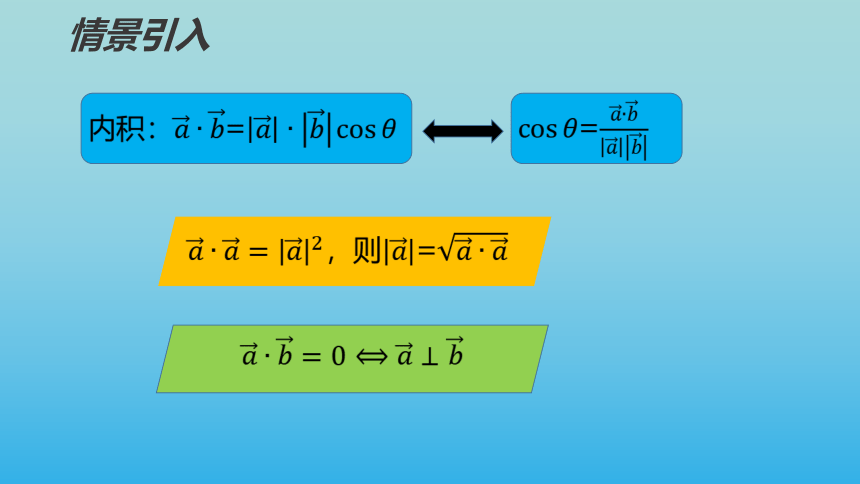 情景引入

内积：$\vec{a}\cdot\vec{b}=|\vec{a}|\cdot|\vec{b}|\cos\theta$

$\cos\theta=\frac{\vec{a}\cdot\vec{b}}{|\vec{a}||\vec{b}|}$

$\vec{a}\cdot\vec{a}=|\vec{a}|^2$，则$|\vec{a}|=\sqrt{\vec{a}\cdot\vec{a}}$

$\vec{a}\cdot\vec{b}=0\Leftrightarrow\vec{a}\perp\vec{b}$